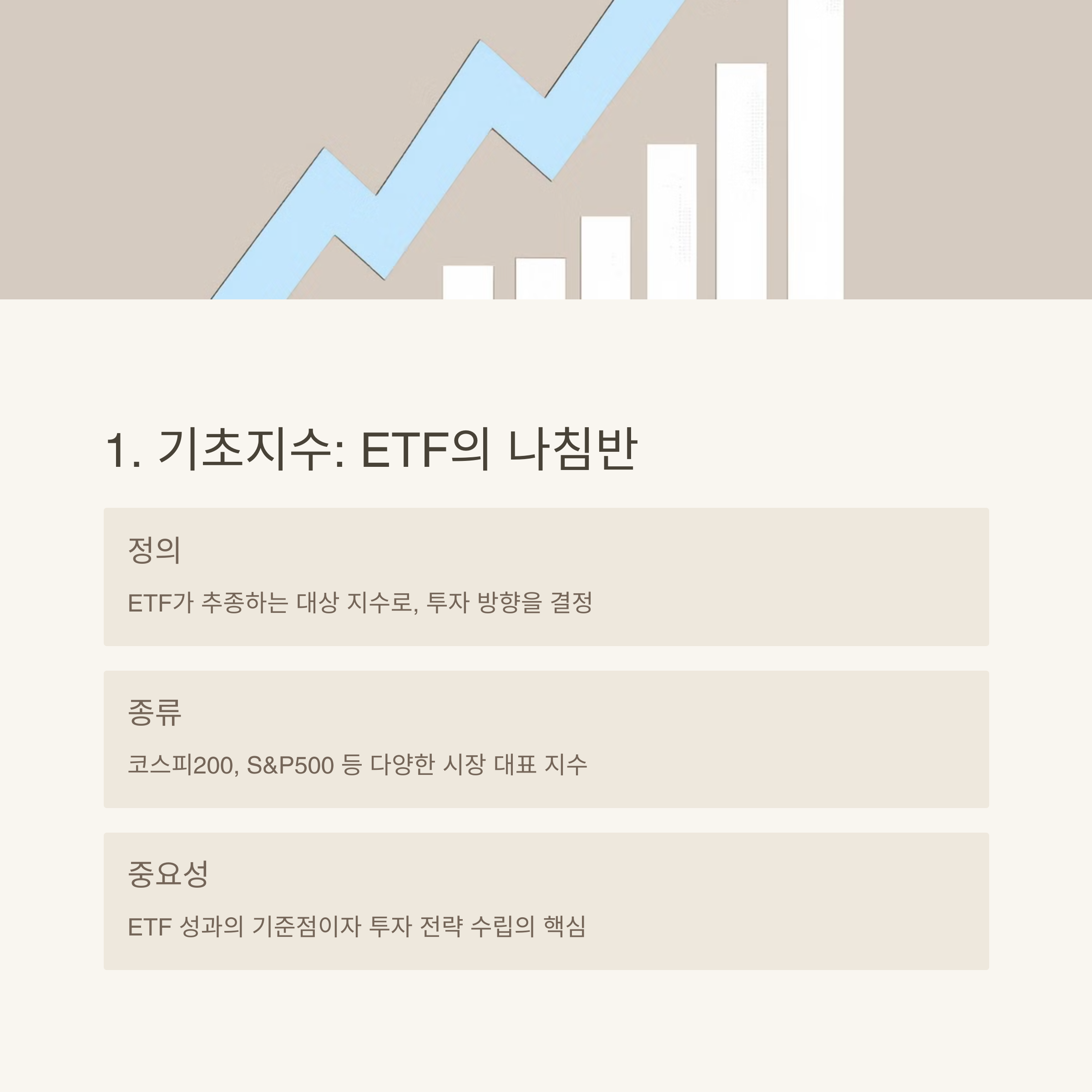 1. 기초지수: ETF의 나침반

정의

ETF가 추종하는 대상 지수로, 투자 방향을 결정

종류

코스피200, S&P500 등 다양한 시장 대표 지수

중요성

ETF 성과의 기준점이자 투자 전략 수립의 핵심